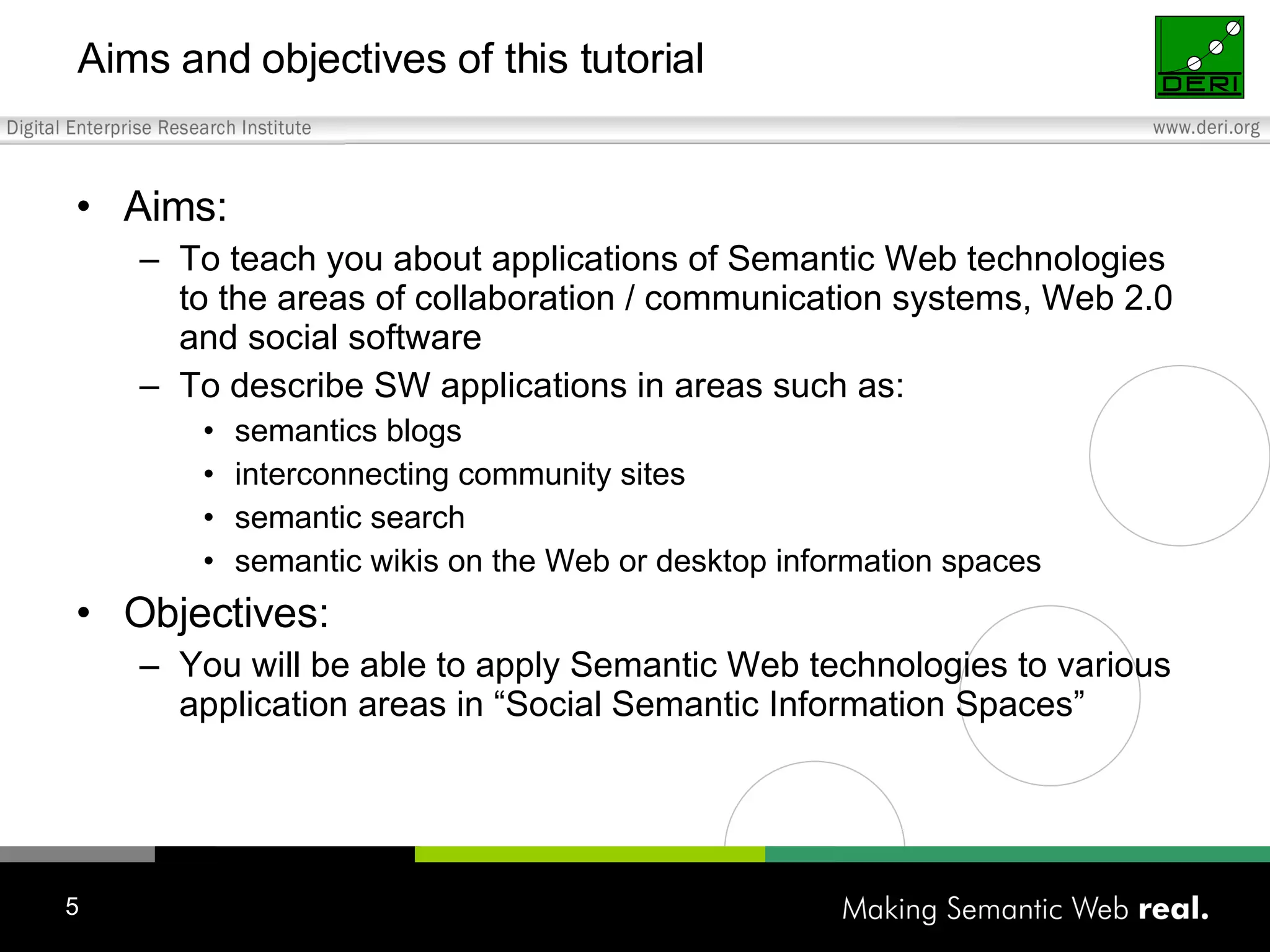 Aims and objectives of this tutorial

DERI

Digital Enterprise Research Institute

www.deri.org

• Aims:
– To teach you about applications of Semantic Web technologies to the areas of collaboration / communication systems, Web 2.0 and social software
– To describe SW applications in areas such as:
• semantics blogs
• interconnecting community sites
• semantic search
• semantic wikis on the Web or desktop information spaces
• Objectives:
– You will be able to apply Semantic Web technologies to various application areas in “Social Semantic Information Spaces”

5

Making Semantic Web real.